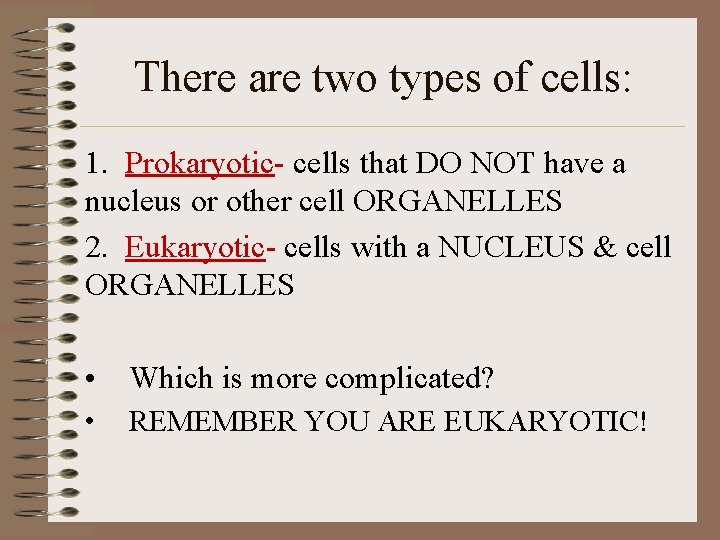 There are two types of cells:

1. Prokaryotic- cells that DO NOT have a nucleus or other cell ORGANELLES

2. Eukaryotic- cells with a NUCLEUS & cell ORGANELLES

• Which is more complicated?
• REMEMBER YOU ARE EUKARYOTIC!